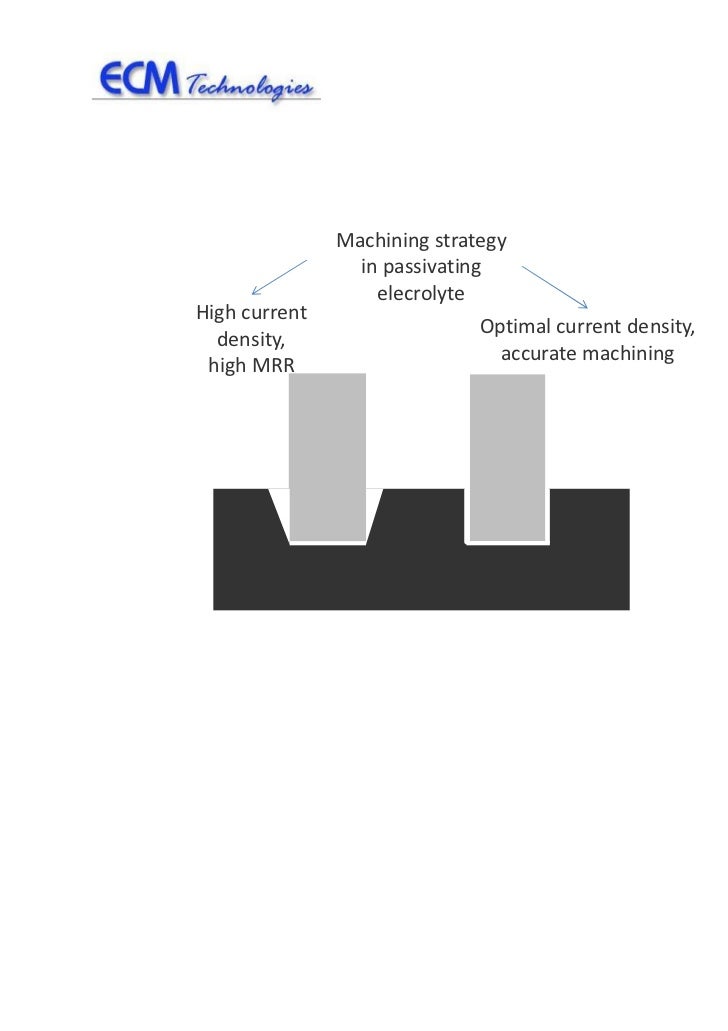 ECM Technologies

Machining strategy in passivating elecrolyte

High current density, high MRR

Optimal current density, accurate machining